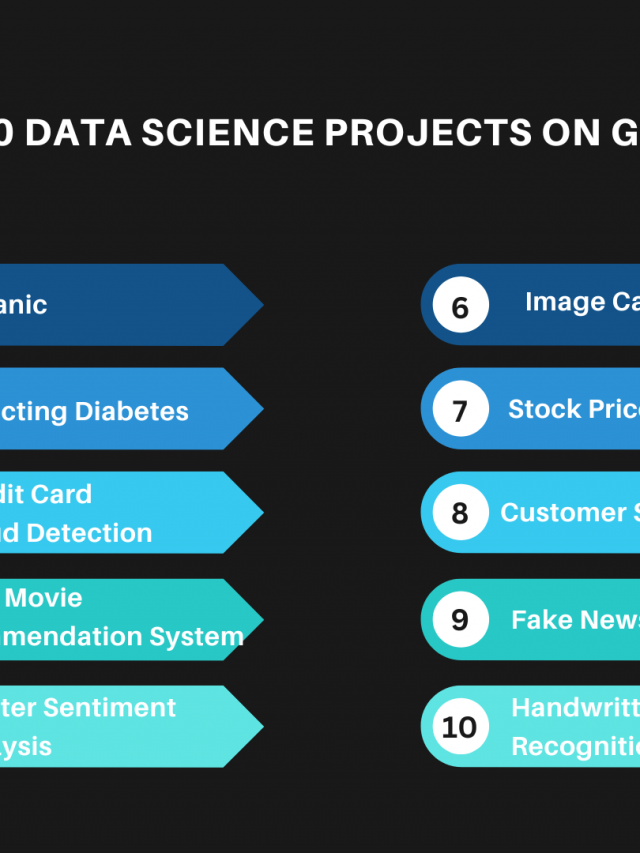 0 DATA SCIENCE PROJECTS ON G

anic

cting Diabetes

dit Card
ud Detection

Movie
mendation System

ter Sentiment
ysis

6 Image Ca

7 Stock Pric

8 Customer S

9 Fake News

10 Handwritt
Recogniti